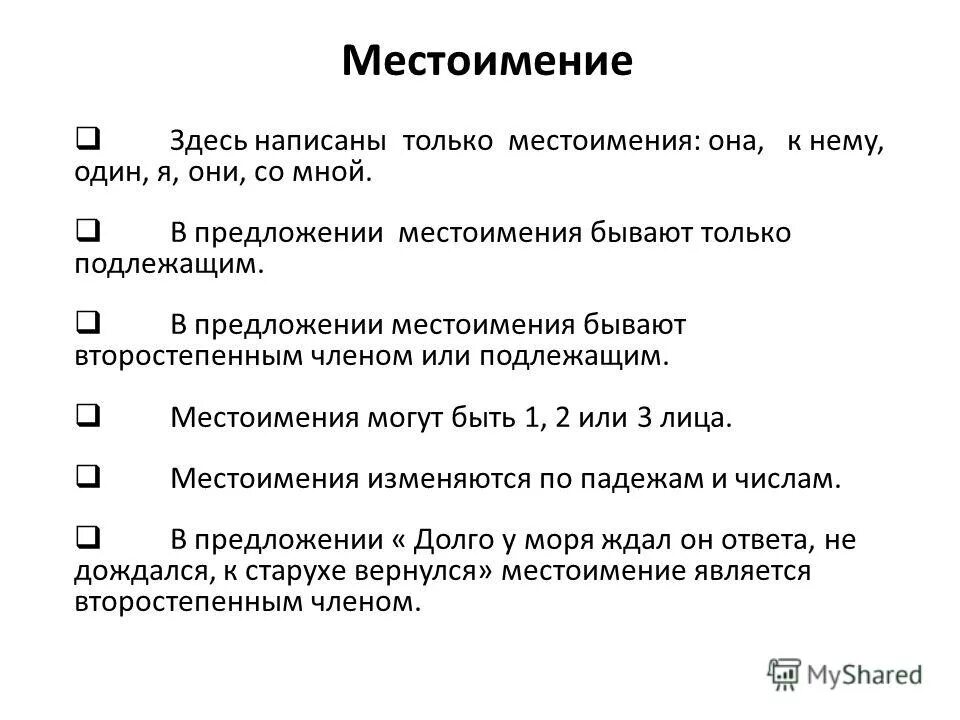 Местоимение

❑ Здесь написаны только местоимения: она, к нему, один, я, они, со мной.

❑ В предложении местоимения бывают только подлежащим.

❑ В предложении местоимения бывают второстепенным членом или подлежащим.

❑ Местоимения могут быть 1, 2 или 3 лица.

❑ Местоимения изменяются по падежам и числам.

❑ В предложении « Долго у моря ждал он ответа, не дождался, к старухе вернулся» местоимение является второстепенным членом.

MyShared